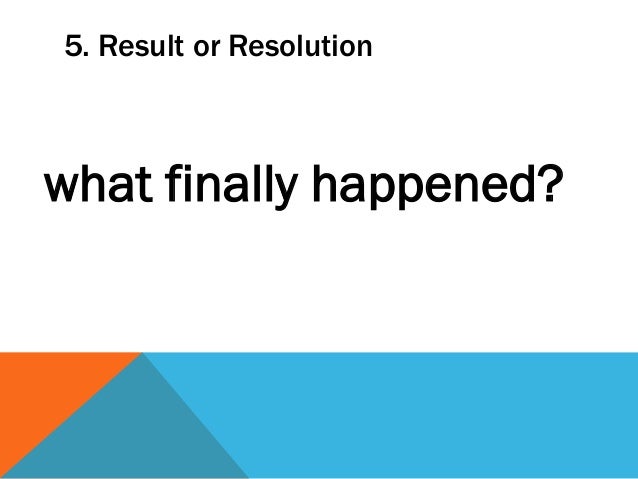 5. Result or Resolution

what finally happened?